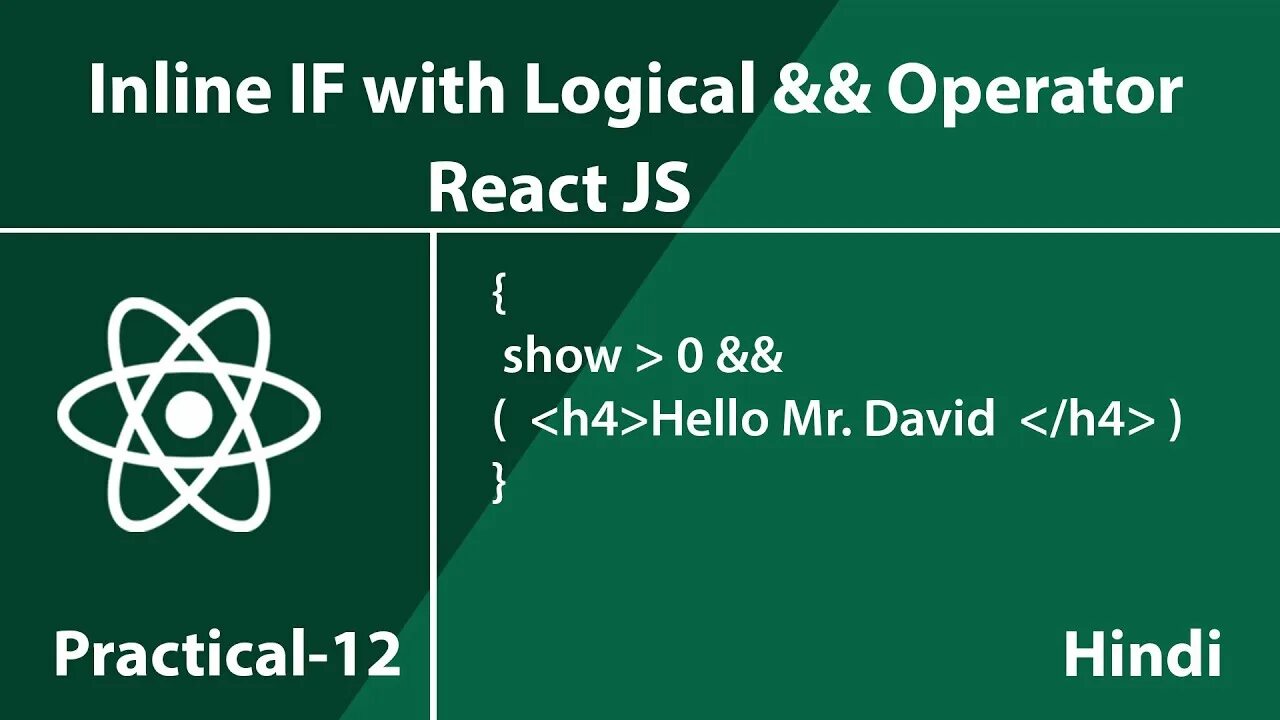 Inline IF with Logical && Operator
React JS

{
show > 0 &&
( <h4>Hello Mr. David </h4> )
}

Practical-12

Hindi